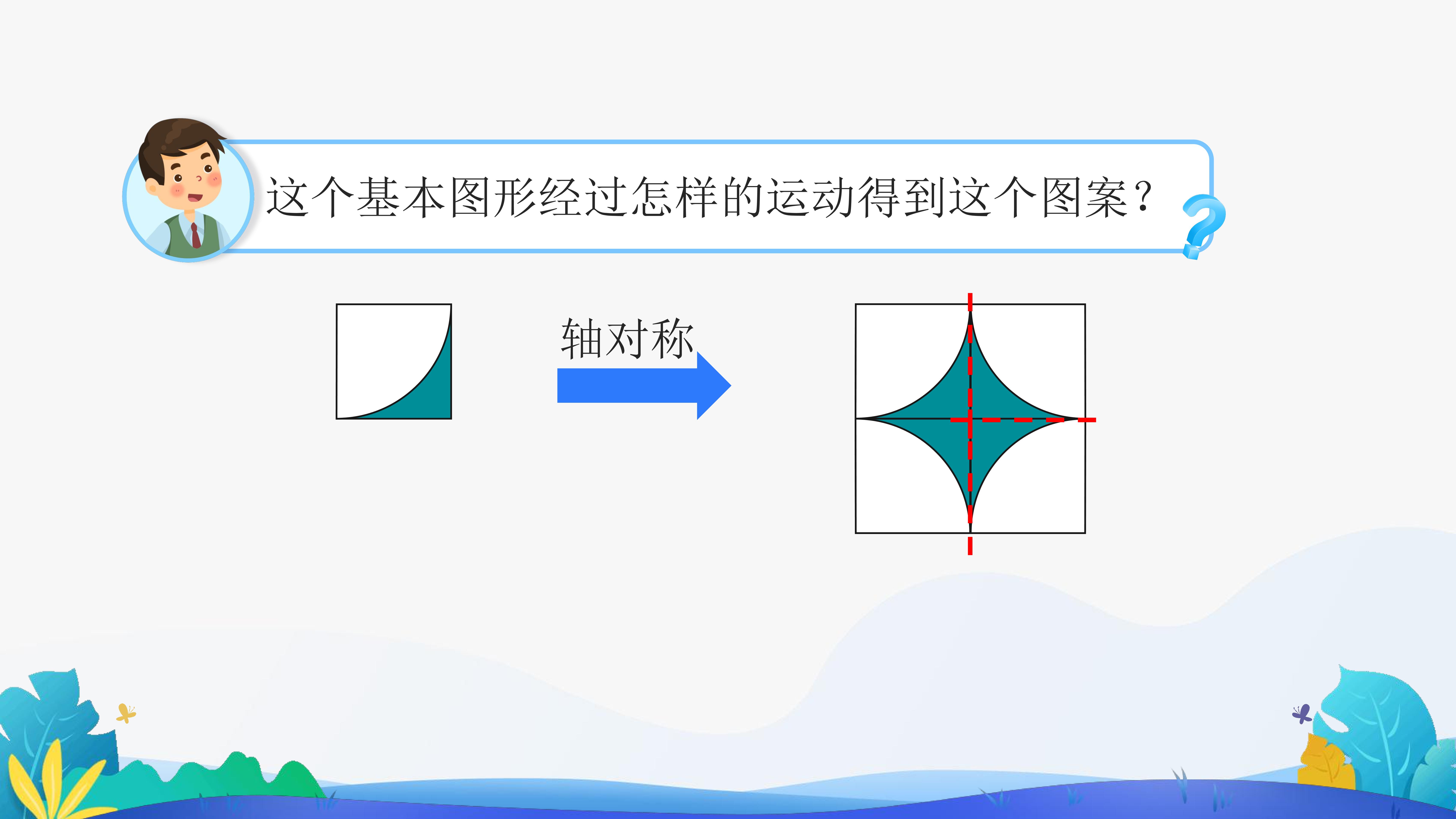 这个基本图形经过怎样的运动得到这个图案？

轴对称